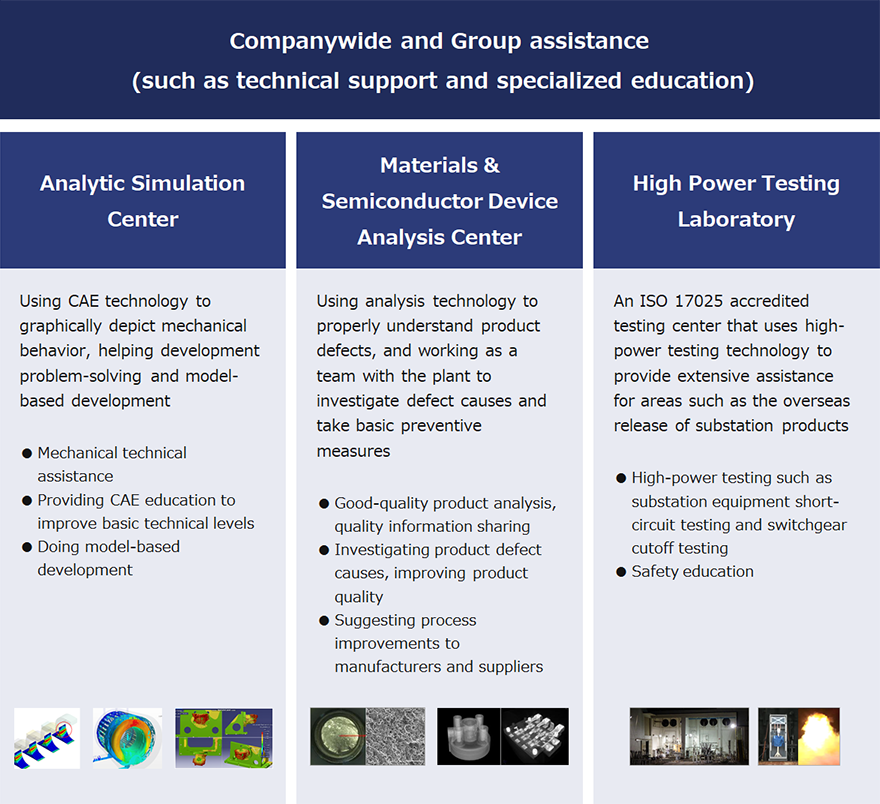 Companywide and Group assistance
(such as technical support and specialized education)

Analytic Simulation Center

Using CAE technology to graphically depict mechanical behavior, helping development problem-solving and model-based development

● Mechanical technical assistance
● Providing CAE education to improve basic technical levels
● Doing model-based development

Materials & Semiconductor Device Analysis Center

Using analysis technology to properly understand product defects, and working as a team with the plant to investigate defect causes and take basic preventive measures

● Good-quality product analysis, quality information sharing
● Investigating product defect causes, improving product quality
● Suggesting process improvements to manufacturers and suppliers

High Power Testing Laboratory

An ISO 17025 accredited testing center that uses high-power testing technology to provide extensive assistance for areas such as the overseas release of substation products

● High-power testing such as substation equipment short-circuit testing and switchgear cutoff testing
● Safety education